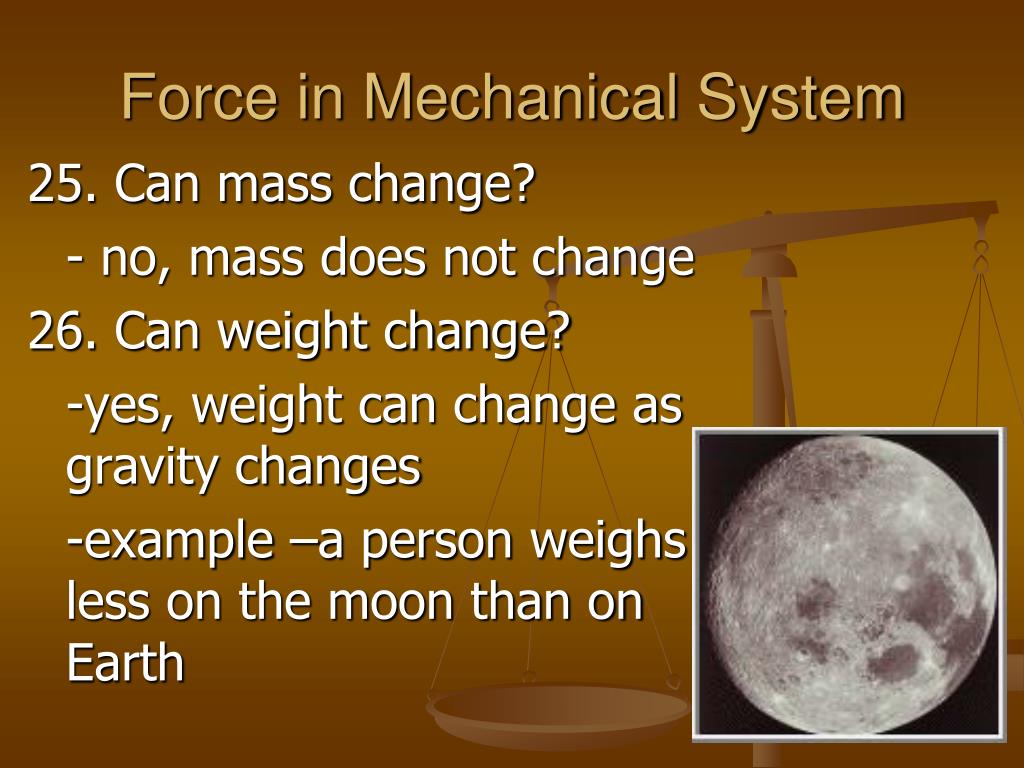 Force in Mechanical System

25. Can mass change?

- no, mass does not change

26. Can weight change?

-yes, weight can change as gravity changes

-example –a person weighs less on the moon than on Earth